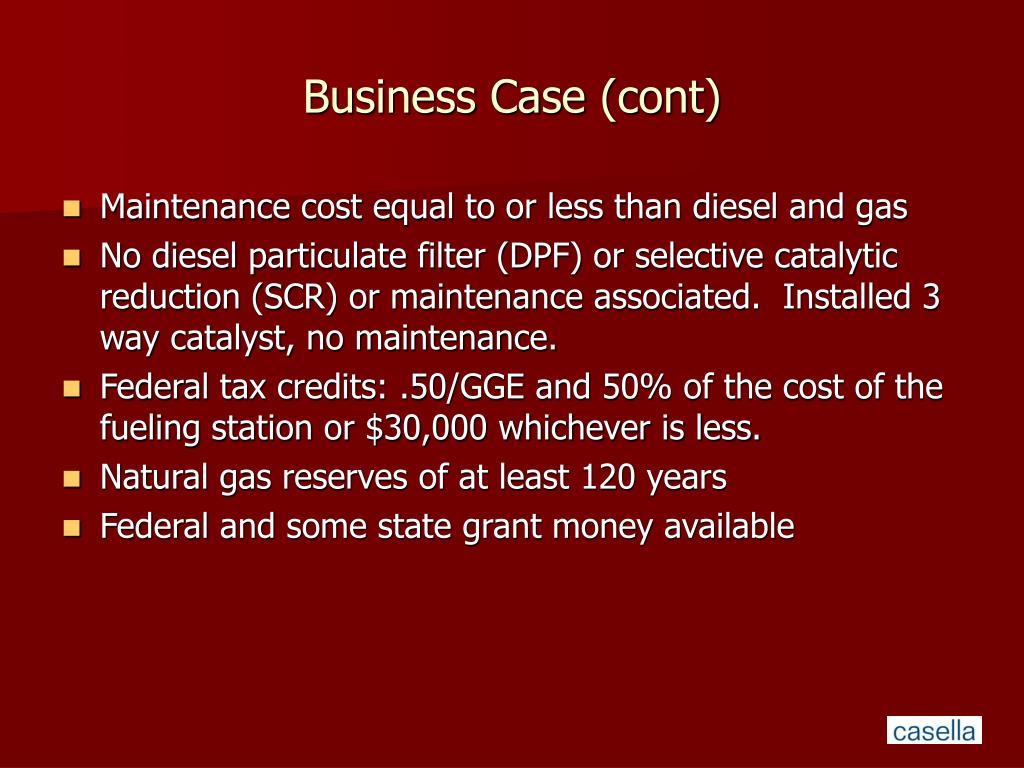 Business Case (cont)

- Maintenance cost equal to or less than diesel and gas
- No diesel particulate filter (DPF) or selective catalytic reduction (SCR) or maintenance associated. Installed 3 way catalyst, no maintenance.
- Federal tax credits: .50/GGE and 50% of the cost of the fueling station or \$30,000 whichever is less.
- Natural gas reserves of at least 120 years
- Federal and some state grant money available

casella